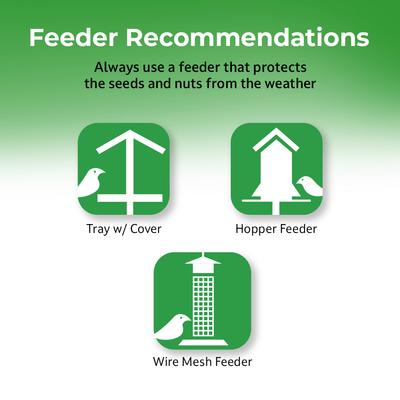 Feeder Recommendations

Always use a feeder that protects the seeds and nuts from the weather

Tray w/ Cover

Hopper Feeder

Wire Mesh Feeder